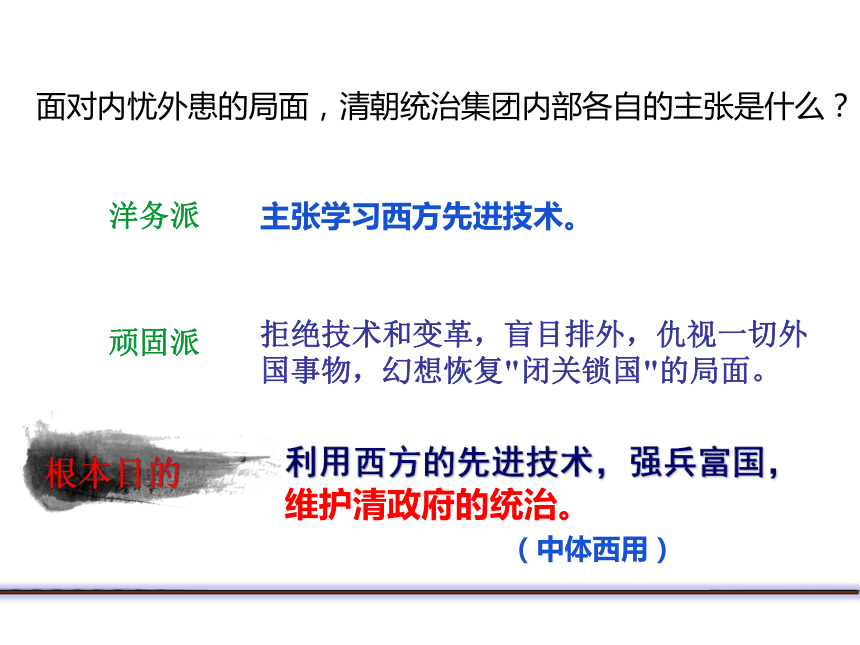 面对内忧外患的局面，清朝统治集团内部各自的主张是什么？

洋务派　主张学习西方先进技术。

顽固派　拒绝技术和变革，盲目排外，仇视一切外国事物，幻想恢复"闭关锁国"的局面。

根本目的　利用西方的先进技术，强兵富国，维护清政府的统治。

（中体西用）